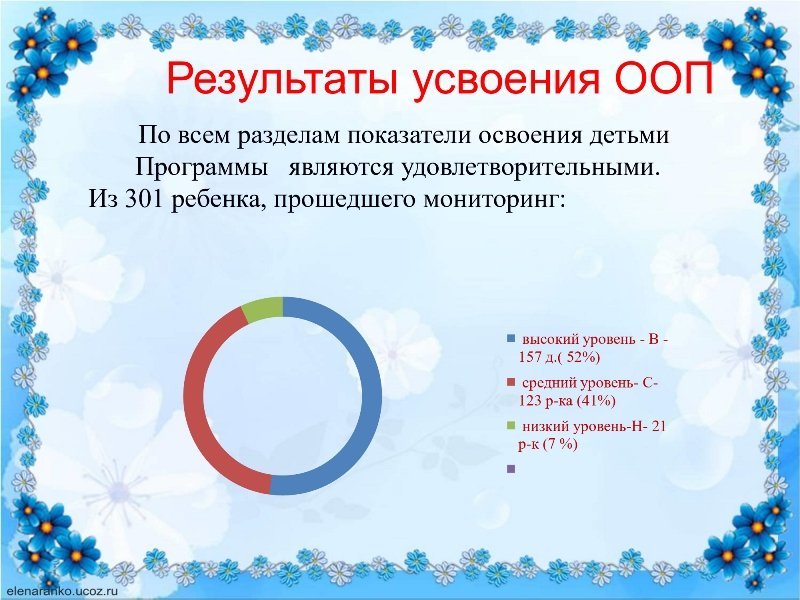 Результаты усвоения ООП

По всем разделам показатели освоения детьми Программы являются удовлетворительными.
Из 301 ребенка, прошедшего мониторинг:

высокий уровень - В - 157 д.( 52%)

средний уровень- С- 123 р-ка (41%)

низкий уровень-Н- 21 р-к (7 %)

elenaranko.ucoz.ru